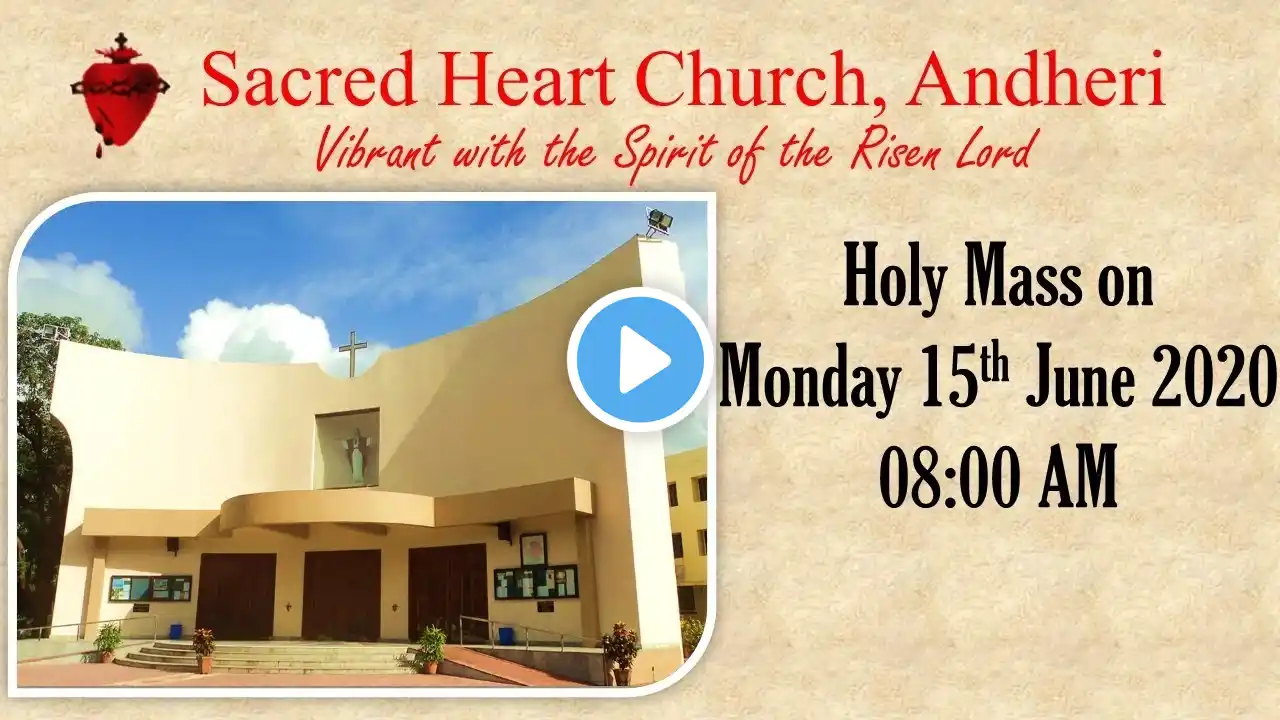 Sacred Heart Church, Andheri
Vibrant with the Spirit of the Risen Lord

Holy Mass on
Monday 15$^{th}$ June 2020
08:00 AM